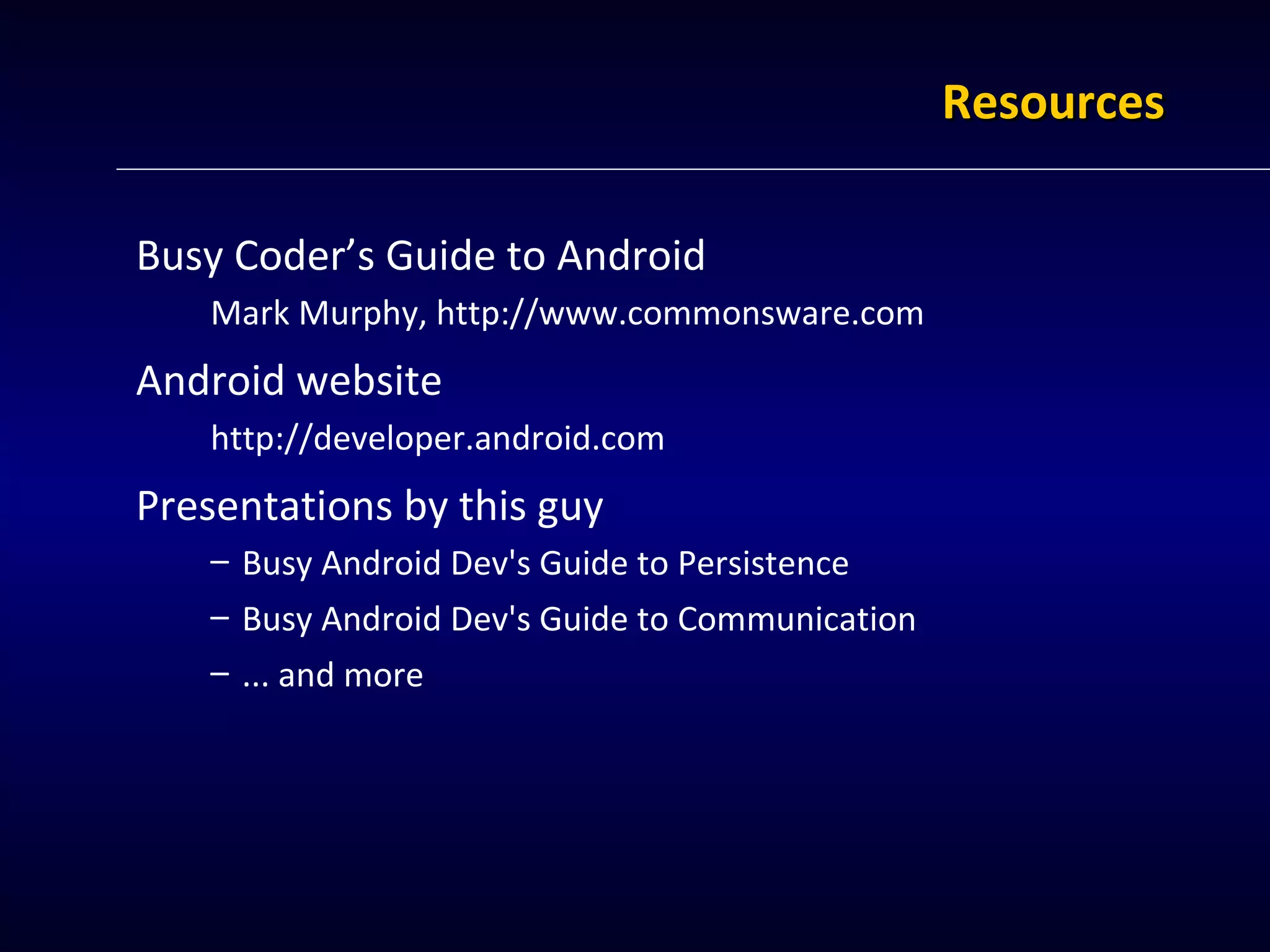 Resources

Busy Coder’s Guide to Android

Mark Murphy, http://www.commonsware.com

Android website

http://developer.android.com

Presentations by this guy

– Busy Android Dev's Guide to Persistence

– Busy Android Dev's Guide to Communication

– ... and more